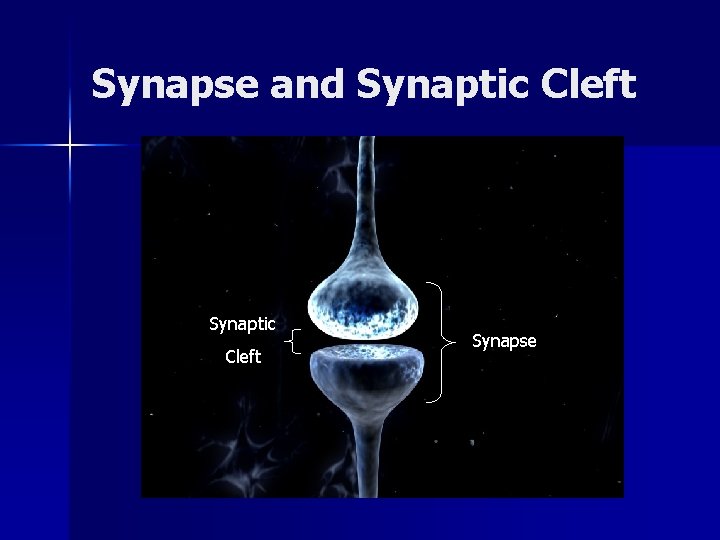 Synapse and Synaptic Cleft

Synaptic Cleft

Synapse